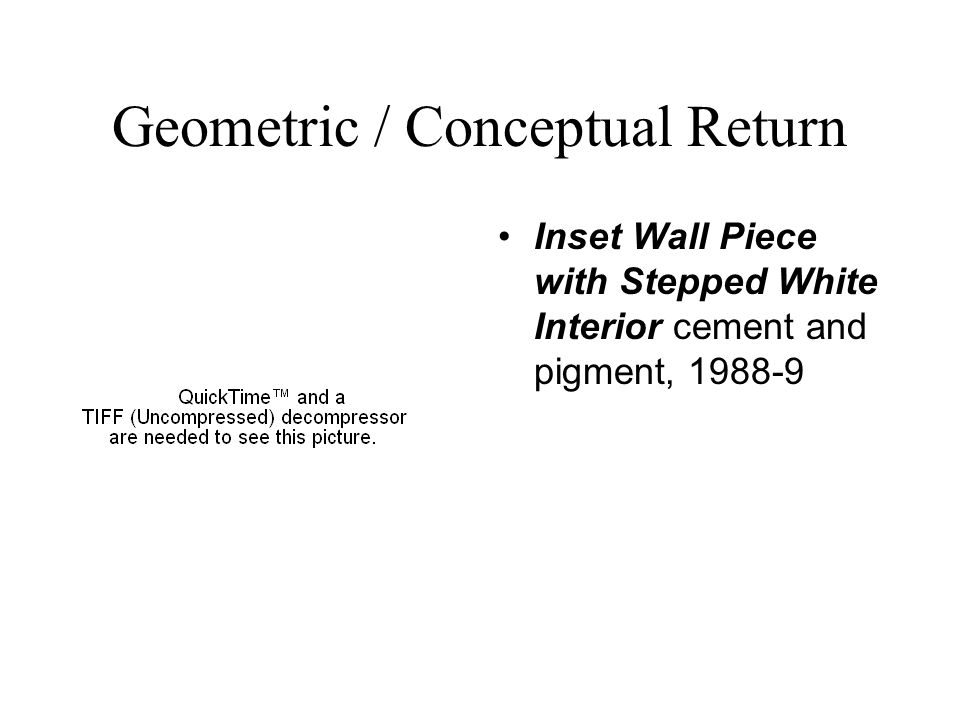 Geometric / Conceptual Return

QuickTime™ and a TIFF (Uncompressed) decompressor are needed to see this picture.

• Inset Wall Piece with Stepped White Interior cement and pigment, 1988-9